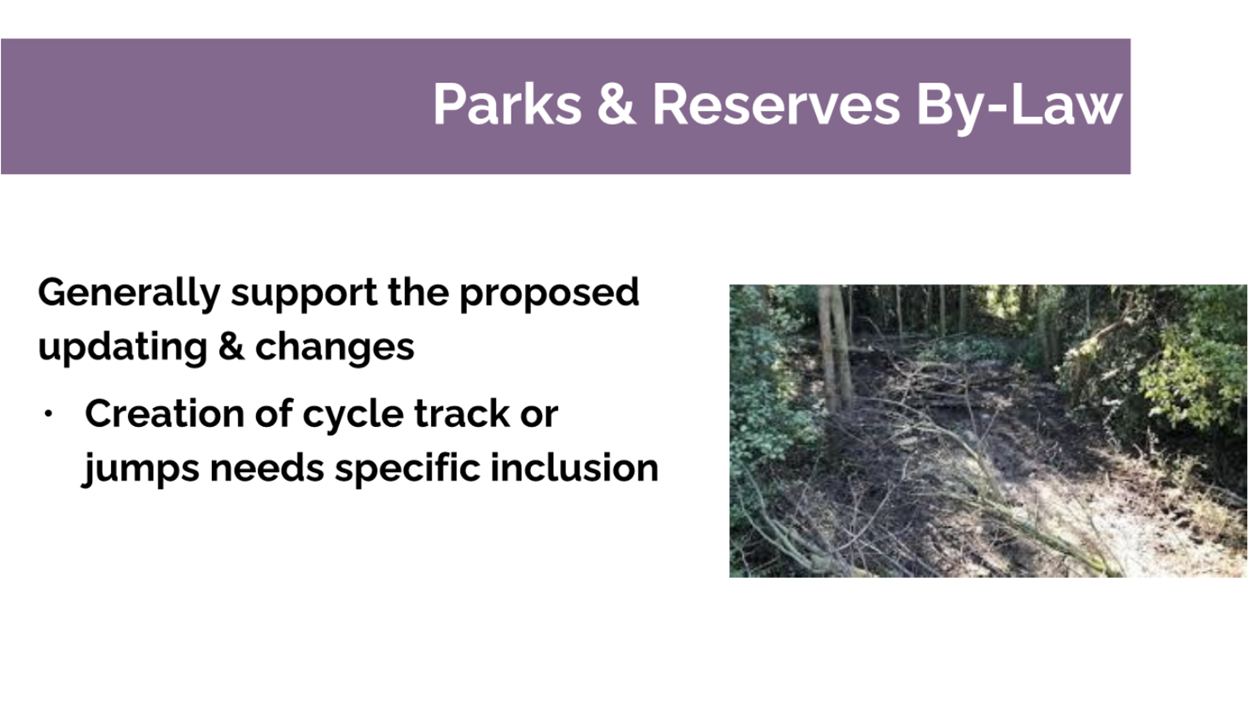 Parks & Reserves By-Law

Generally support the proposed updating & changes

• Creation of cycle track or jumps needs specific inclusion